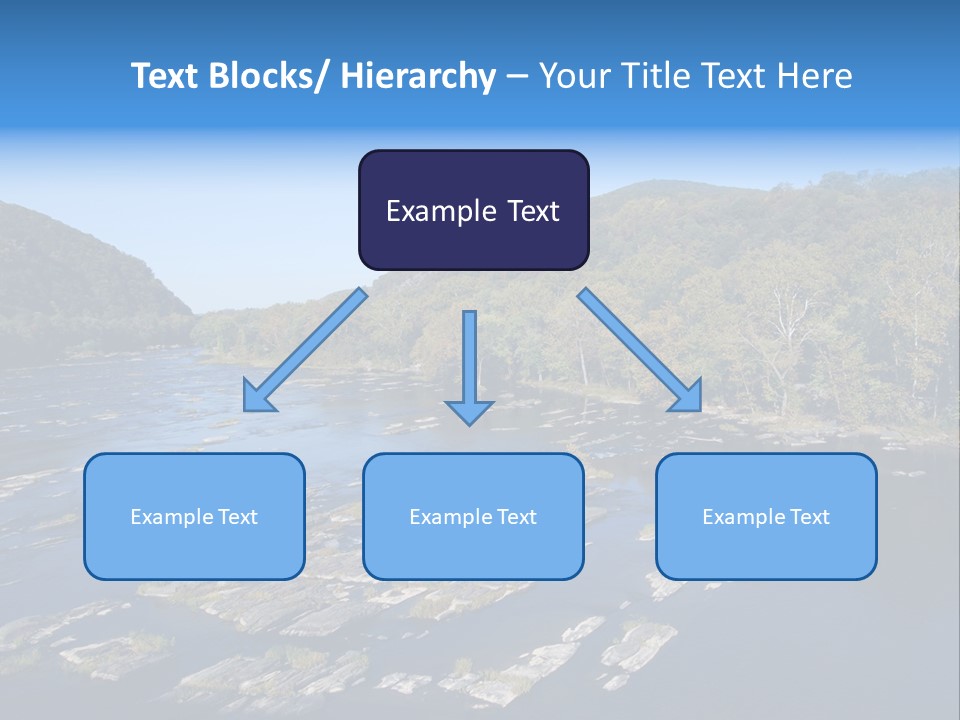 Text Blocks/ Hierarchy – Your Title Text Here

Example Text

Example Text

Example Text

Example Text